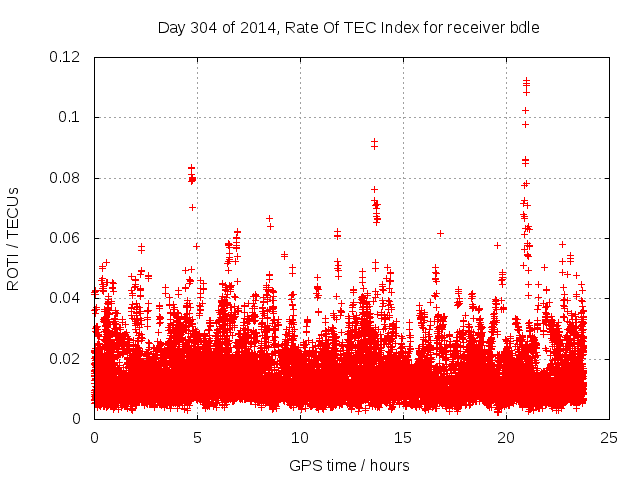 Day 304 of 2014, Rate Of TEC Index for receiver bdle

ROTI / TECUs

0.12
0.1
0.08
0.06
0.04
0.02
0

0
5
10
15
20
25

GPS time / hours